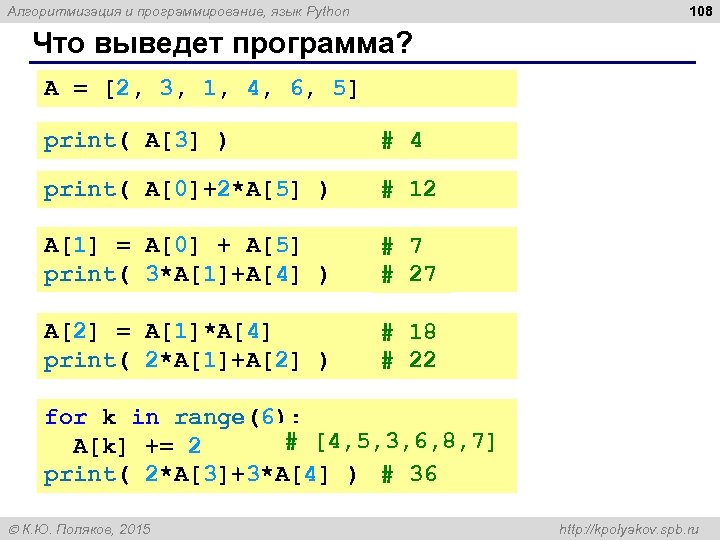 Алгоритмизация и программирование, язык Python

108

Что выведет программа?

A = [2, 3, 1, 4, 6, 5]

print( A[3] ) # 4

print( A[0]+2*A[5] ) # 12

A[1] = A[0] + A[5] # 7
print( 3*A[1]+A[4] ) # 27

A[2] = A[1]*A[4] # 18
print( 2*A[1]+A[2] ) # 22

for k in range(6):
  A[k] += 2 # [4,5,3,6,8,7]
print( 2*A[3]+3*A[4] ) # 36

© К.Ю. Поляков, 2015

http://kpolyakov.spb.ru